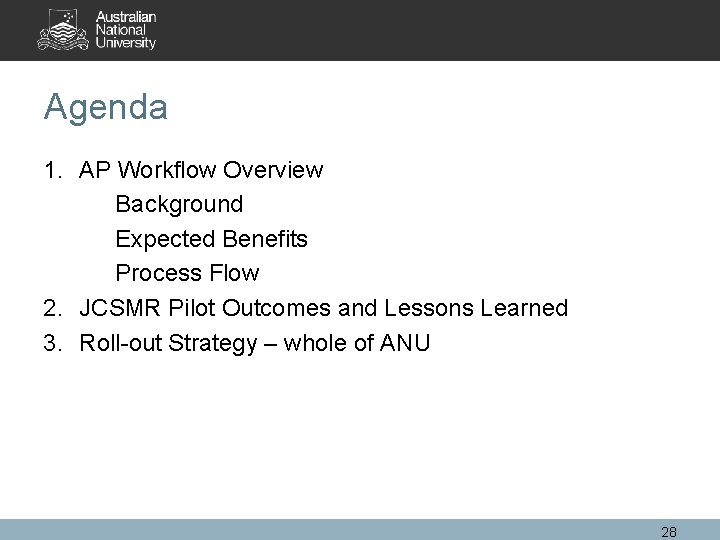 Australian
National
University

Agenda

1. AP Workflow Overview
Background
Expected Benefits
Process Flow
2. JCSMR Pilot Outcomes and Lessons Learned
3. Roll-out Strategy – whole of ANU

28